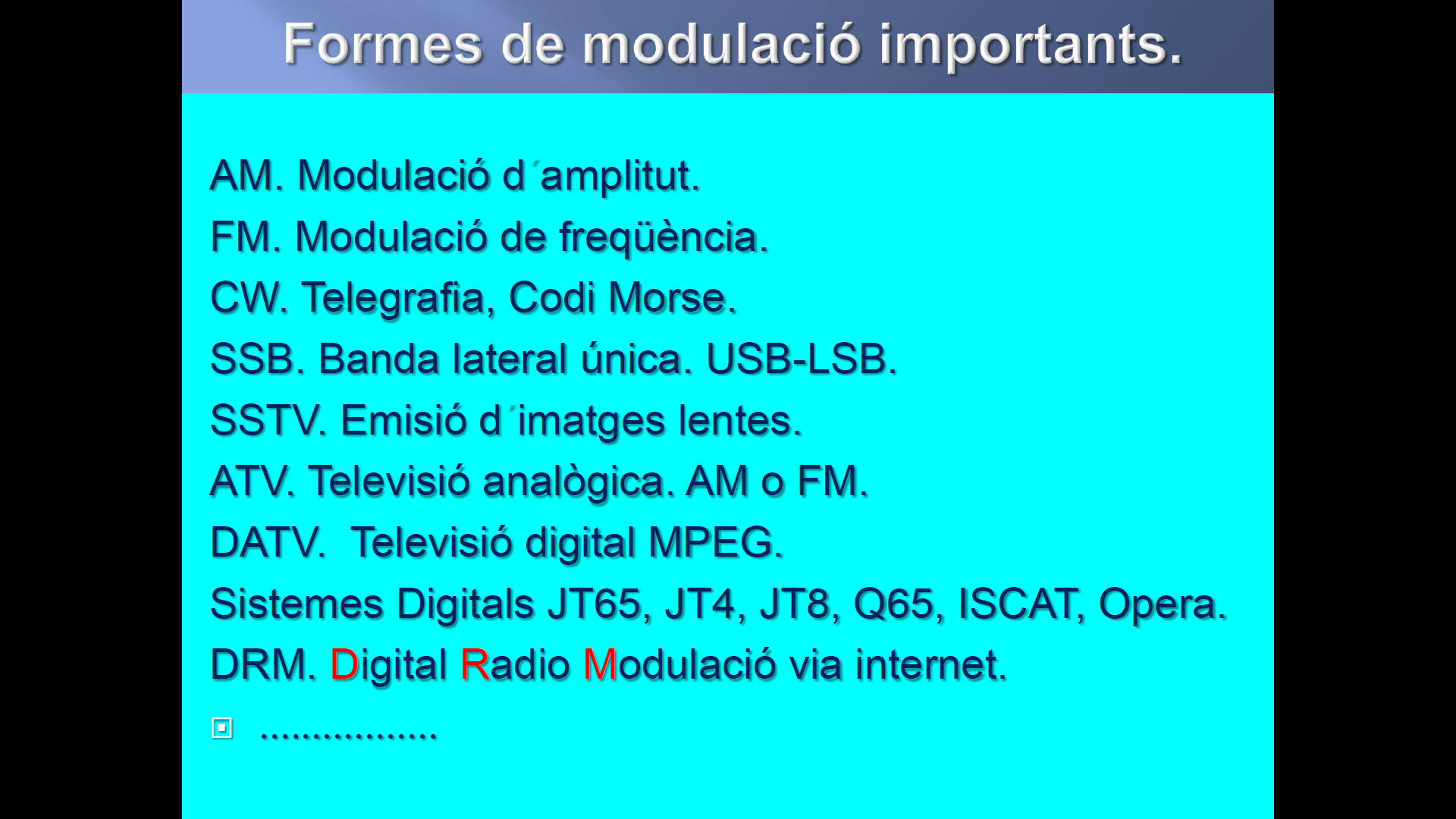 Formes de modulació importants.

AM. Modulació d´amplitut.

FM. Modulació de freqüència.

CW. Telegrafia, Codi Morse.

SSB. Banda lateral única. USB-LSB.

SSTV. Emisió d´imatges lentes.

ATV. Televisió analògica. AM o FM.

DATV. Televisió digital MPEG.

Sistemes Digitals JT65, JT4, JT8, Q65, ISCAT, Opera.

DRM. Digital Radio Modulació via internet.

.................